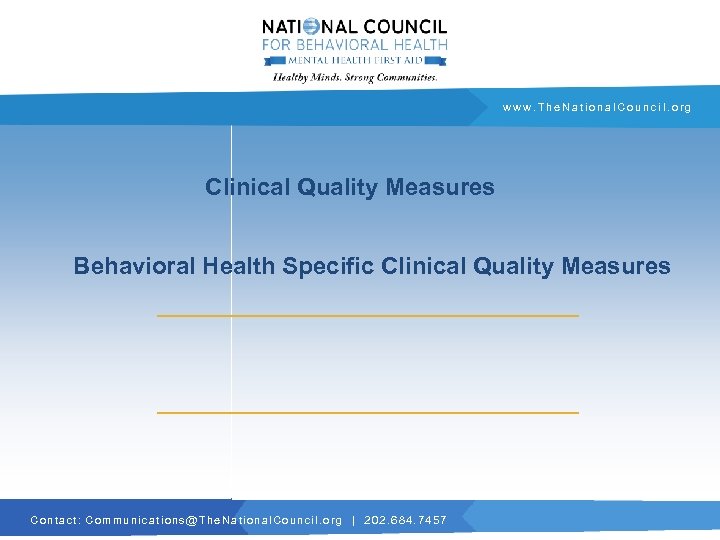 NATIONAL COUNCIL
FOR BEHAVIORAL HEALTH
MENTAL HEALTH FIRST AID
Healthy Minds. Strong Communities.

www.TheNationalCouncil.org

Clinical Quality Measures

Behavioral Health Specific Clinical Quality Measures

Contact: Communications@TheNationalCouncil.org | 202.684.7457